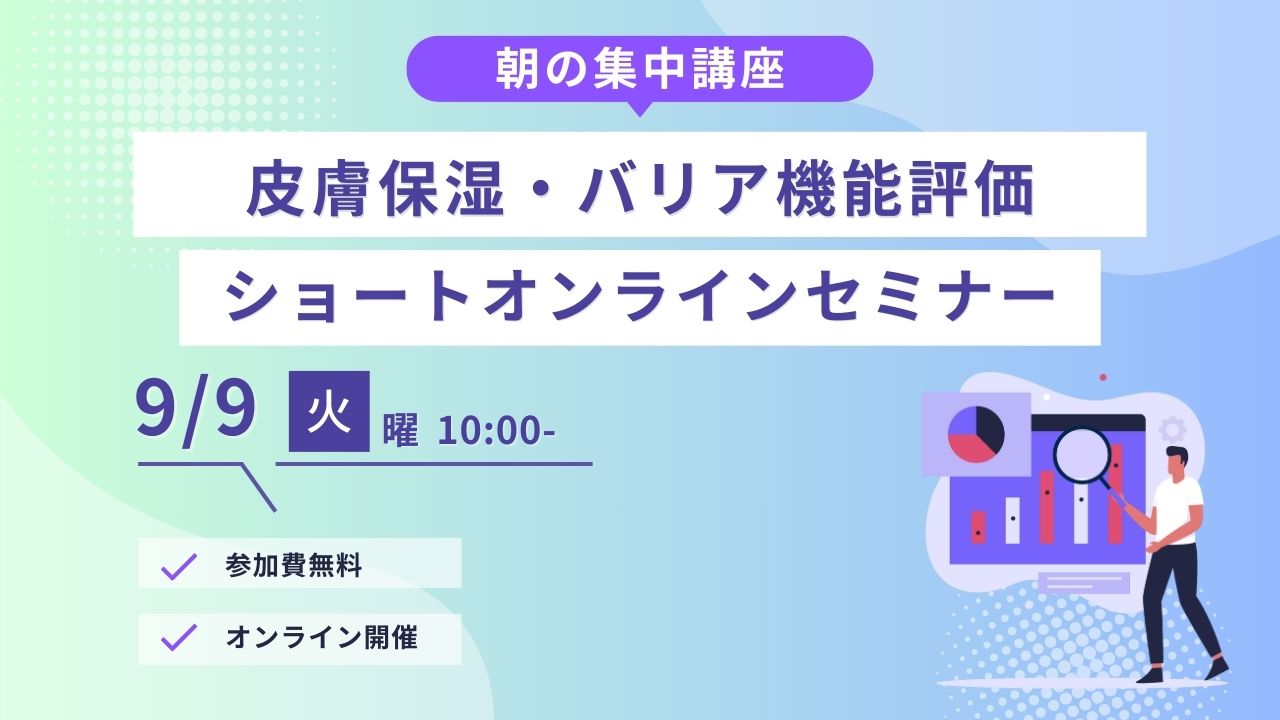 朝の集中講座

皮膚保湿・バリア機能評価

ショートオンラインセミナー

9/9 火 曜 10:00-

参加費無料

オンライン開催